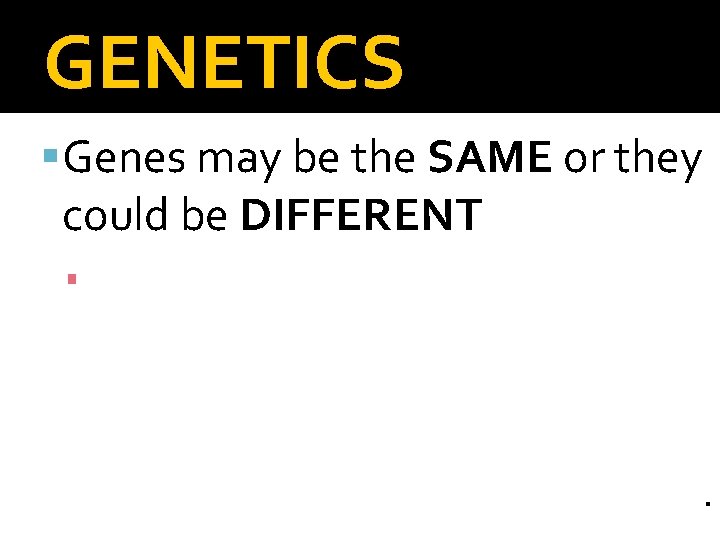 GENETICS

Genes may be the SAME or they could be DIFFERENT